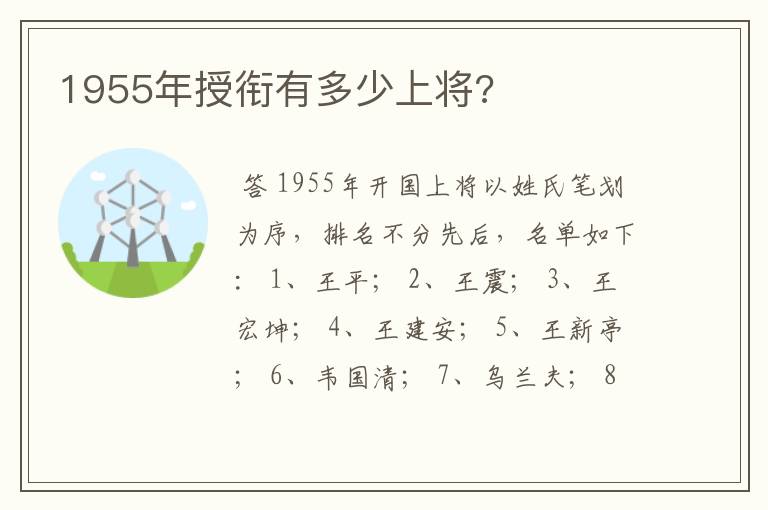 1955年授衔有多少上将?

答 1955年开国上将以姓氏笔划为序，排名不分先后，名单如下：1、王平；2、王震；3、王宏坤；4、王建安；5、王新亭；6、韦国清；7、乌兰夫；8